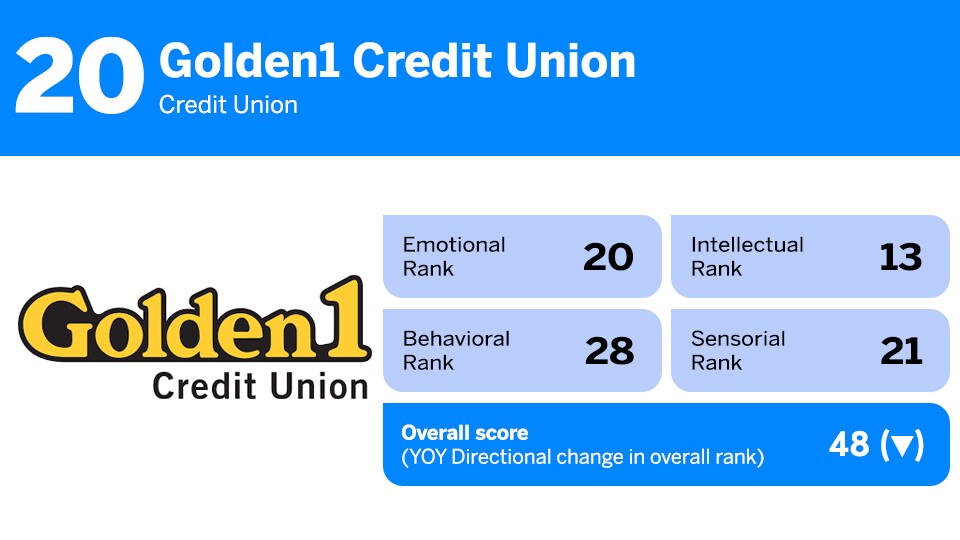 20 Golden1 Credit Union
Credit Union

Golden1
Credit Union

Emotional Rank 20

Intellectual Rank 13

Behavioral Rank 28

Sensorial Rank 21

Overall score
(YOY Directional change in overall rank) 48 (▼)